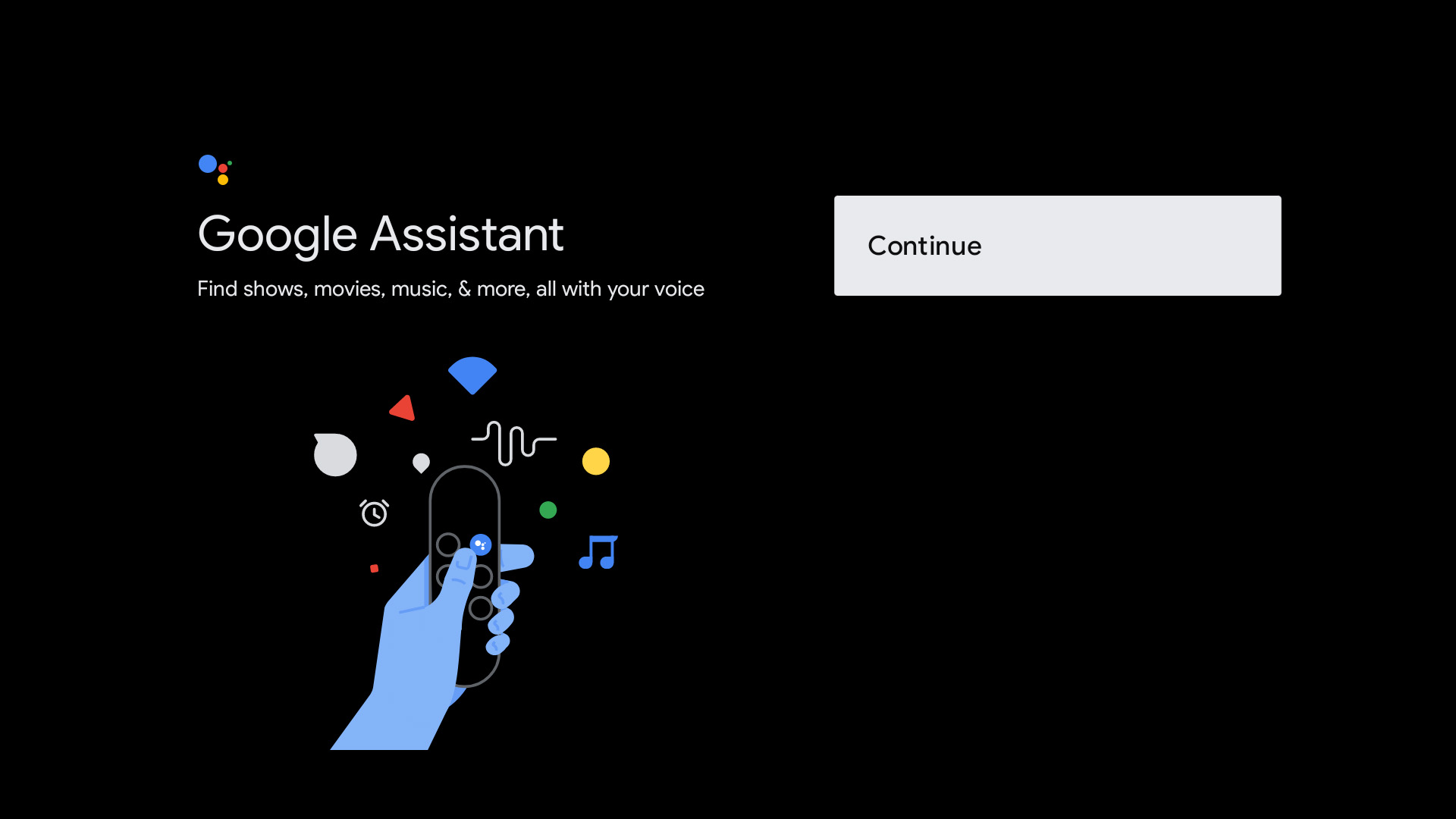 Google Assistant

Find shows, movies, music, & more, all with your voice

Continue